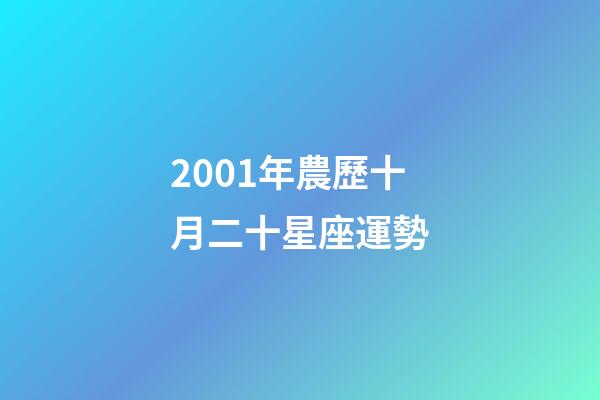 2001年農歷十月二十星座運勢